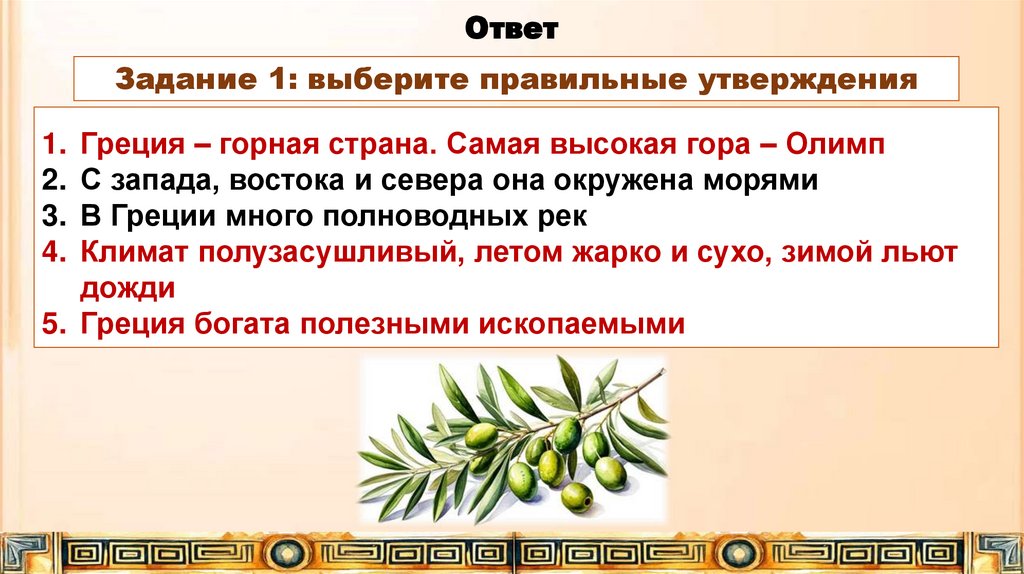 Ответ

Задание 1: выберите правильные утверждения

1. Греция – горная страна. Самая высокая гора – Олимп
2. С запада, востока и севера она окружена морями
3. В Греции много полноводных рек
4. Климат полузасушливый, летом жарко и сухо, зимой льют дожди
5. Греция богата полезными ископаемыми